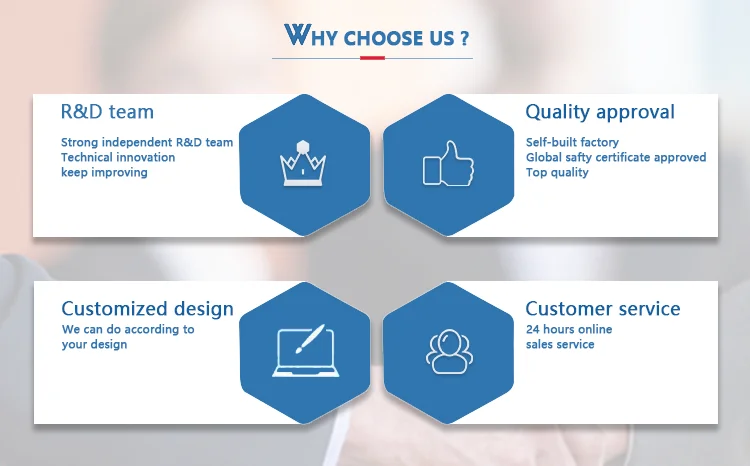 WHY CHOOSE US ?

R&D team

Strong independent R&D team
Technical innovation
keep improving

Quality approval

Self-built factory
Global safty certificate approved
Top quality

Customized design

We can do according to your design

Customer service

24 hours online sales service